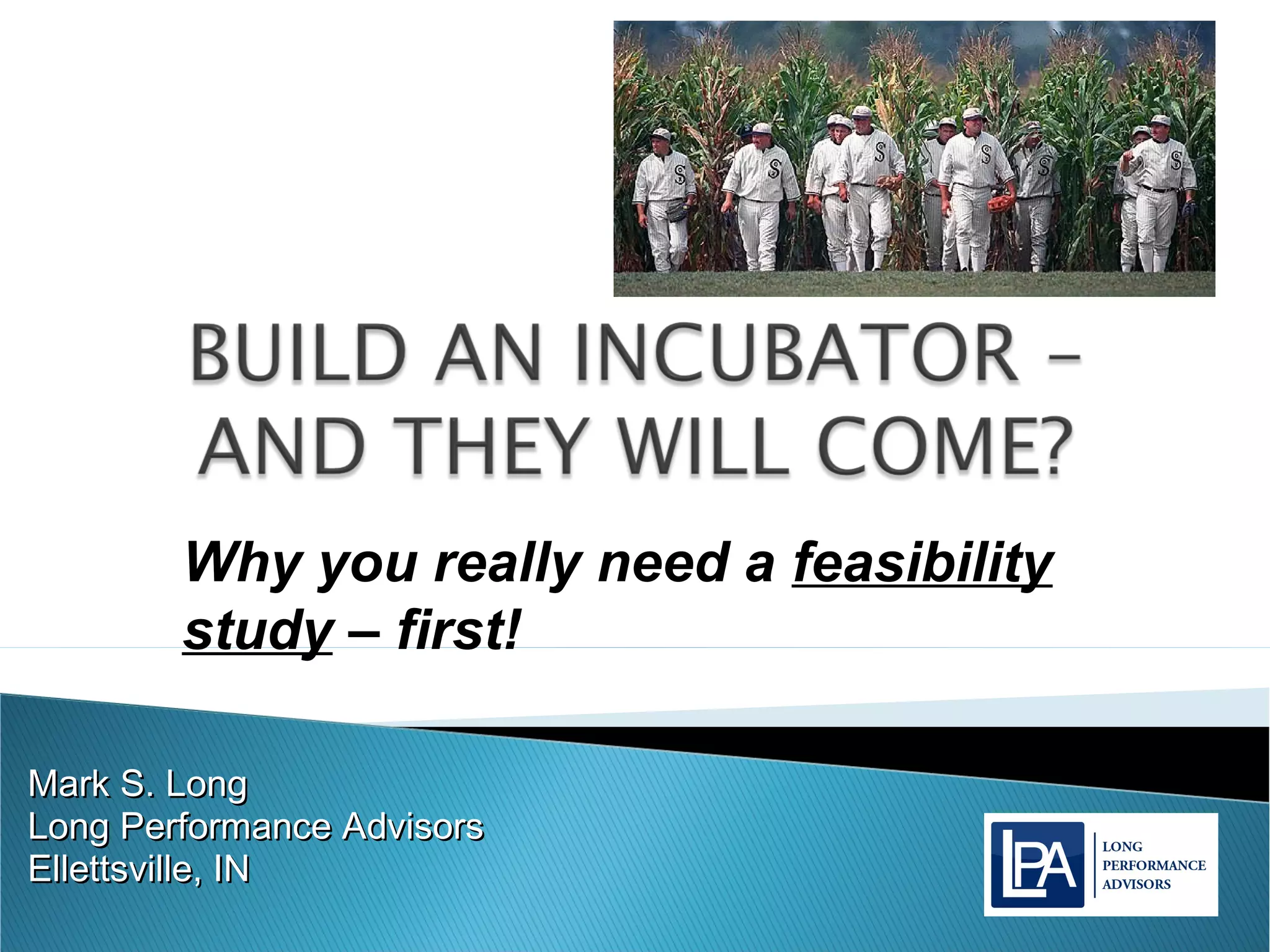 BUILD AN INCUBATOR – AND THEY WILL COME?

Why you really need a feasibility study – first!

Mark S. Long
Long Performance Advisors
Ellettsville, IN

LPA
LONG
PERFORMANCE
ADVISORS